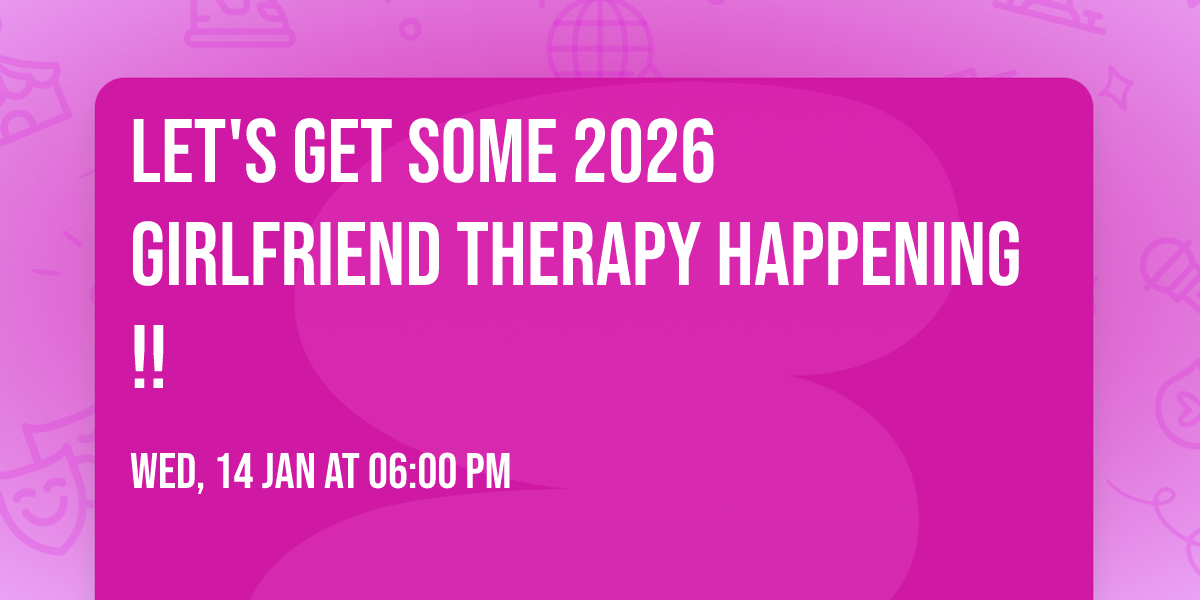 LET'S GET SOME 2026 GIRLFRIEND THERAPY HAPPENING !!

WED, 14 JAN AT 06:00 PM